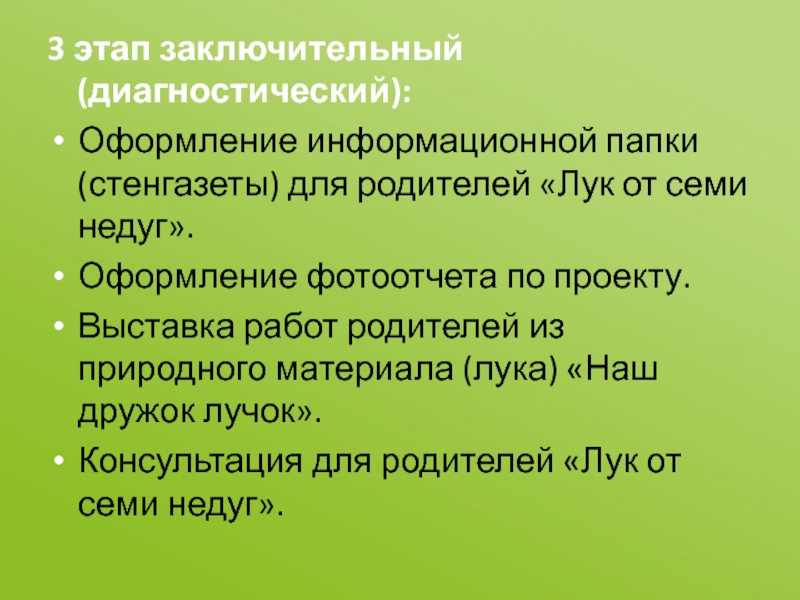 3 этап заключительный (диагностический):

• Оформление информационной папки (стенгазеты) для родителей «Лук от семи недуг».

• Оформление фотоотчета по проекту.

• Выставка работ родителей из природного материала (лука) «Наш дружок лучок».

• Консультация для родителей «Лук от семи недуг».